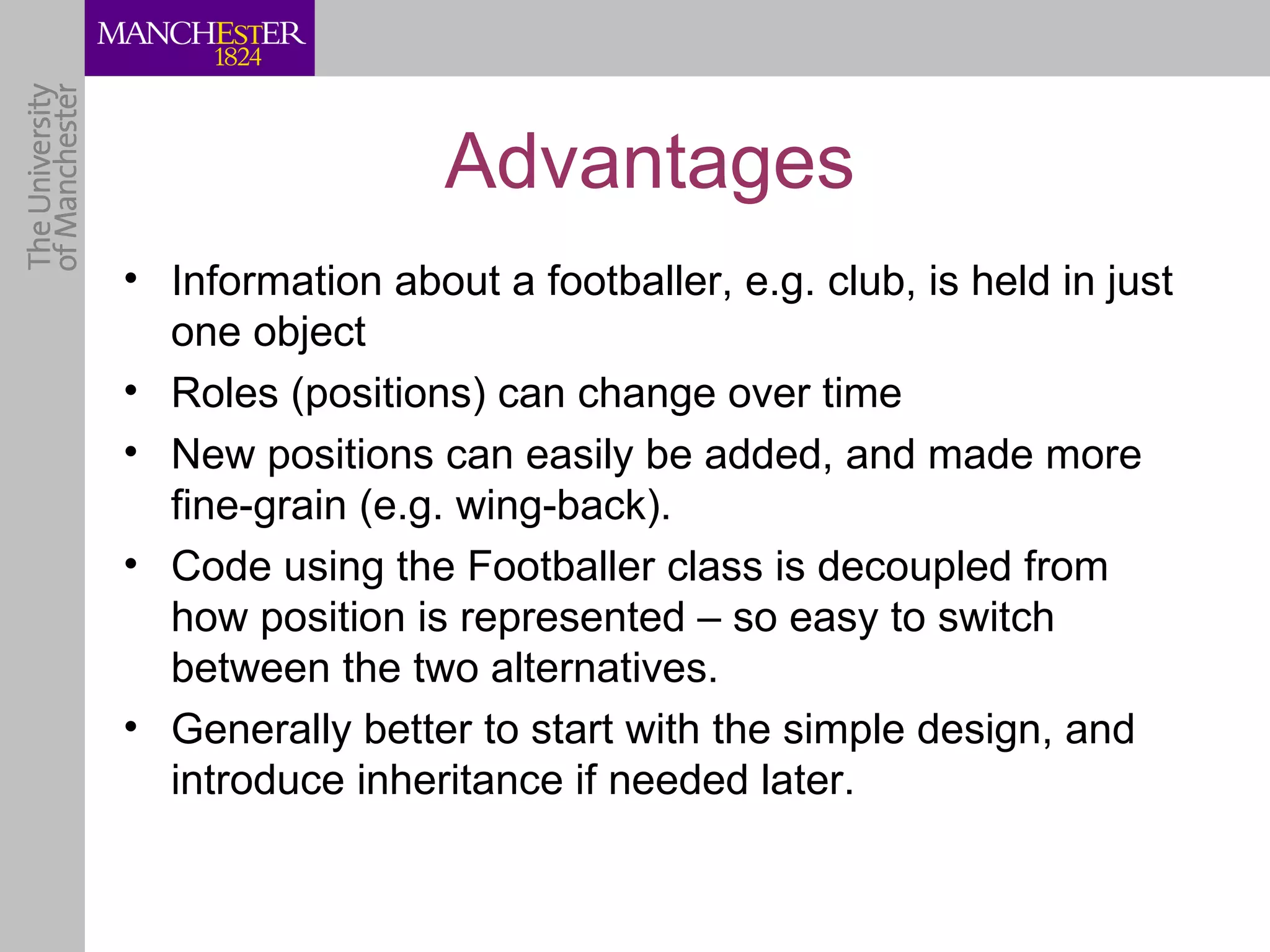 MANCHESTER
1824

The University of Manchester

Advantages

• Information about a footballer, e.g. club, is held in just one object
• Roles (positions) can change over time
• New positions can easily be added, and made more fine-grain (e.g. wing-back).
• Code using the Footballer class is decoupled from how position is represented – so easy to switch between the two alternatives.
• Generally better to start with the simple design, and introduce inheritance if needed later.